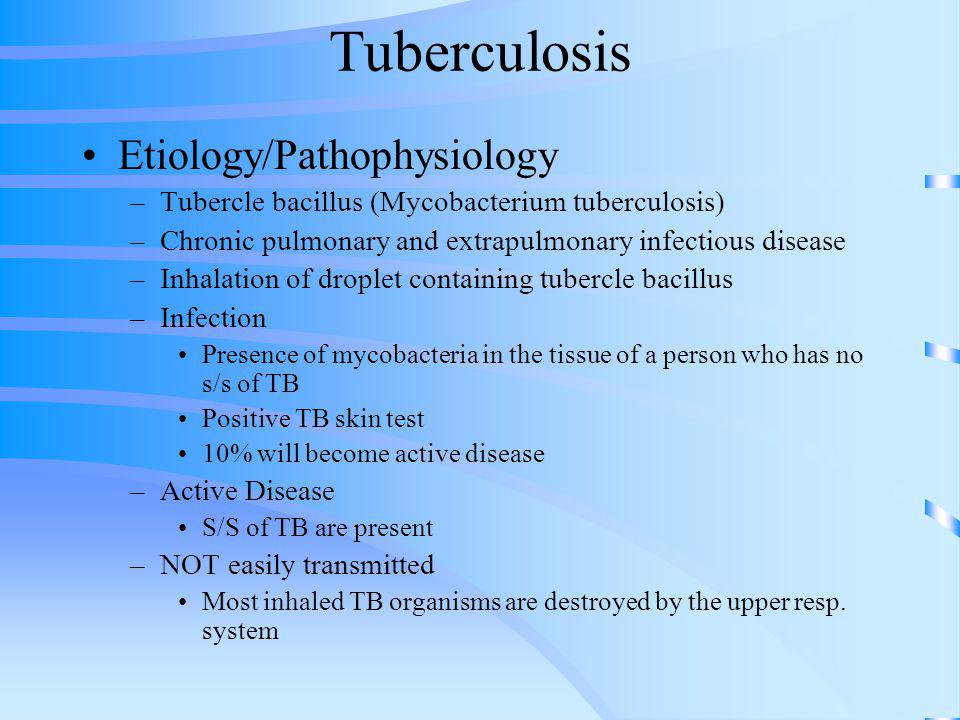 Tuberculosis

• Etiology/Pathophysiology
– Tubercle bacillus (Mycobacterium tuberculosis)
– Chronic pulmonary and extrapulmonary infectious disease
– Inhalation of droplet containing tubercle bacillus
– Infection
• Presence of mycobacteria in the tissue of a person who has no s/s of TB
• Positive TB skin test
• 10% will become active disease
– Active Disease
• S/S of TB are present
– NOT easily transmitted
• Most inhaled TB organisms are destroyed by the upper resp. system